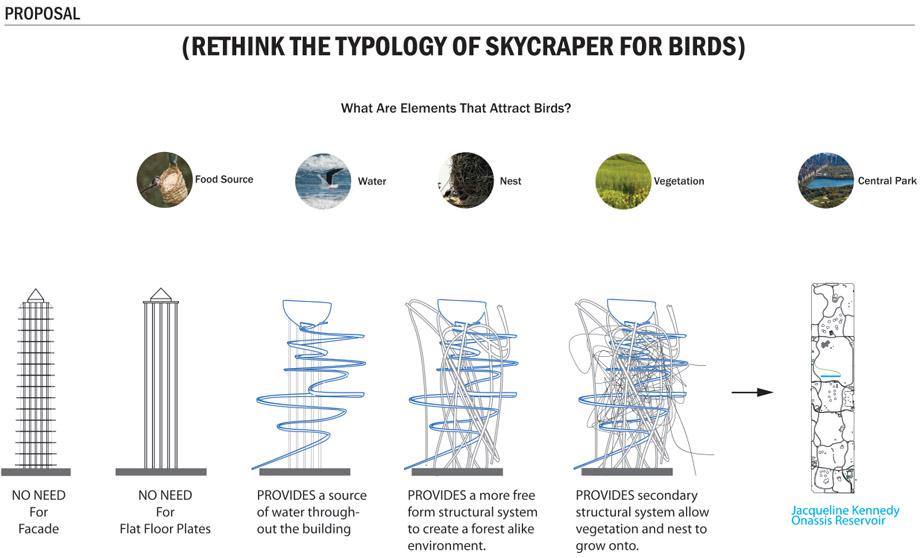 PROPOSAL

(RETHINK THE TYPOLOGY OF SKYCRAPER FOR BIRDS)

What Are Elements That Attract Birds?

Food Source

Water

Nest

Vegetation

Central Park

NO NEED For Facade

NO NEED For Flat Floor Plates

PROVIDES a source of water throughout the building

PROVIDES a more free form structural system to create a forest alike environment.

PROVIDES secondary structural system allow vegetation and nest to grow onto.

Jacqueline Kennedy Onassis Reservoir